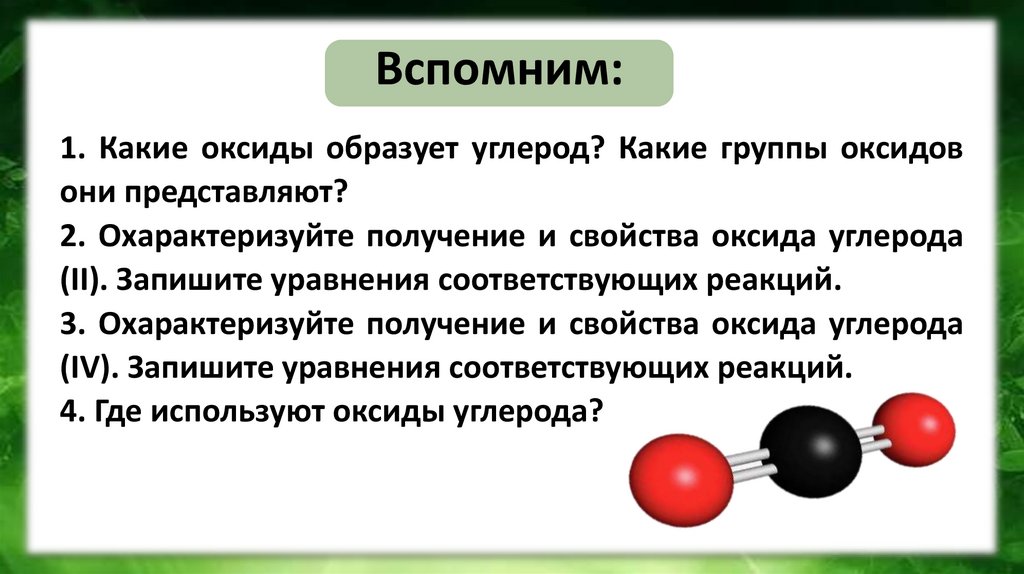 Вспомним:

1. Какие оксиды образует углерод? Какие группы оксидов они представляют?
2. Охарактеризуйте получение и свойства оксида углерода (II). Запишите уравнения соответствующих реакций.
3. Охарактеризуйте получение и свойства оксида углерода (IV). Запишите уравнения соответствующих реакций.
4. Где используют оксиды углерода?